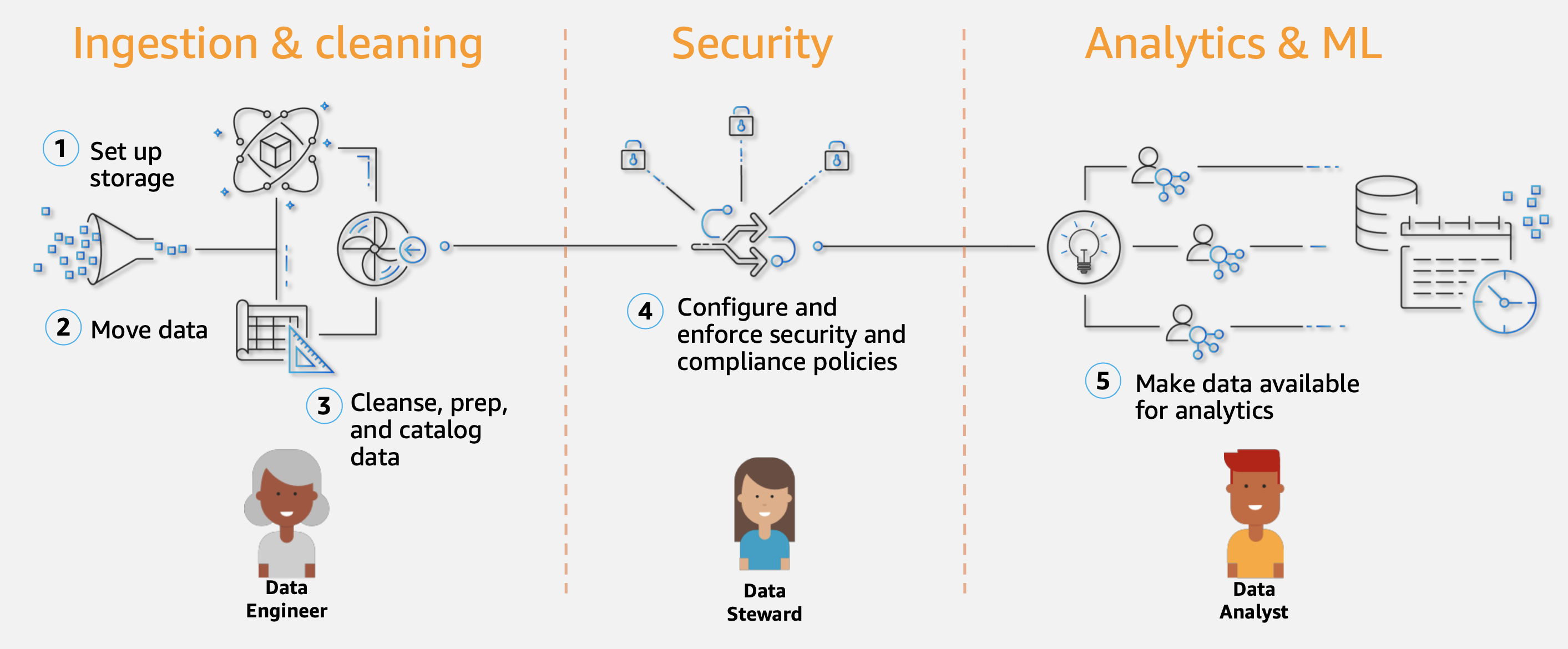 Ingestion & cleaning

1 Set up storage

2 Move data

3 Cleanse, prep, and catalog data

Data Engineer

Security

4 Configure and enforce security and compliance policies

Data Steward

Analytics & ML

5 Make data available for analytics

Data Analyst